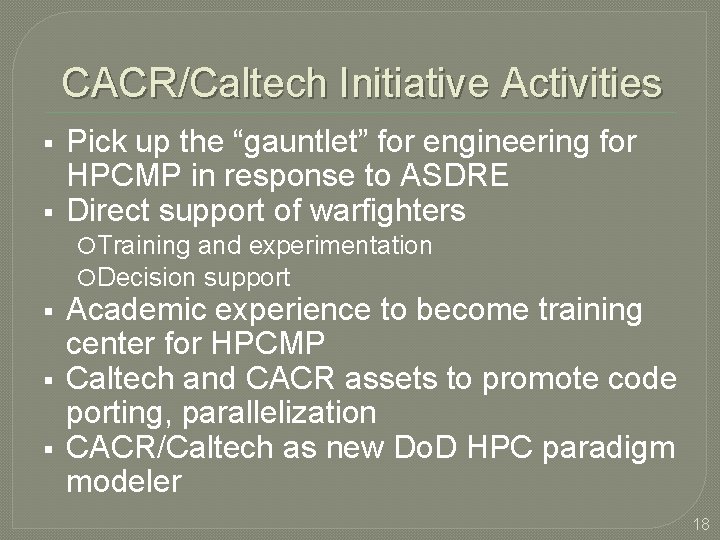 CACR/Caltech Initiative Activities

▪ Pick up the “gauntlet” for engineering for HPCMP in response to ASDRE
▪ Direct support of warfighters
  ○Training and experimentation
  ○Decision support
▪ Academic experience to become training center for HPCMP
▪ Caltech and CACR assets to promote code porting, parallelization
▪ CACR/Caltech as new DoD HPC paradigm modeler

18